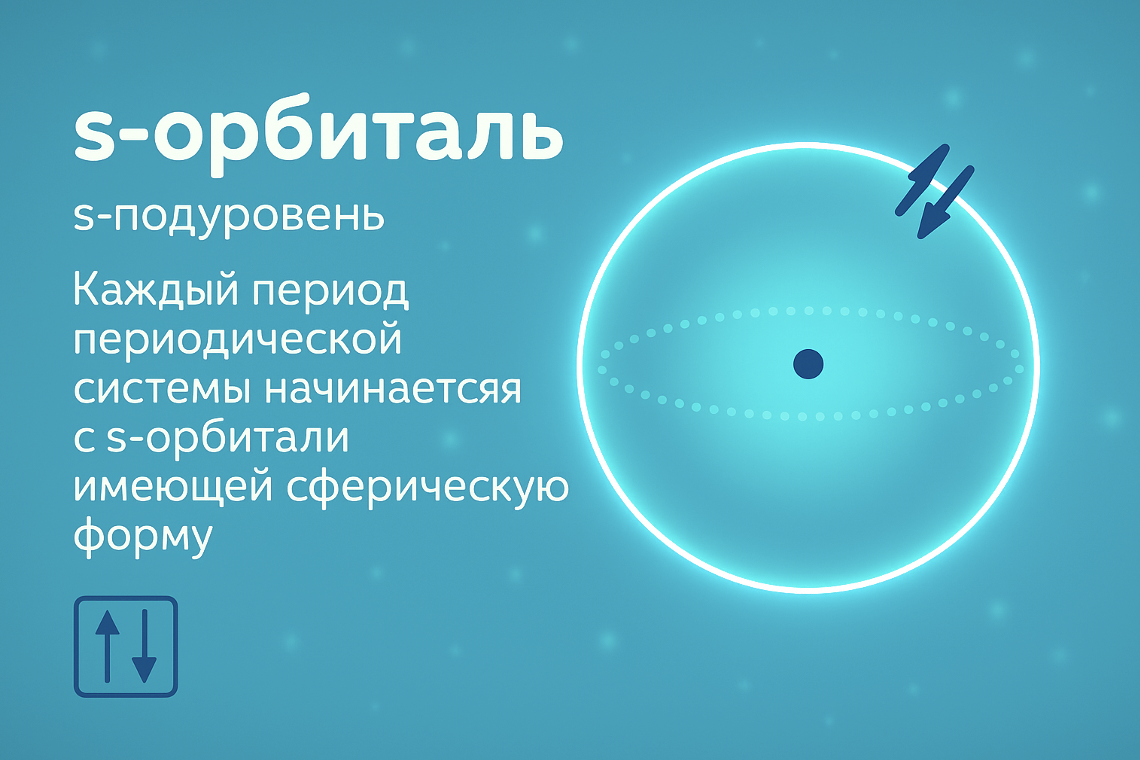 s-орбиталь

s-подуровень

Каждый период периодической системы начинаетсяя с s-орбитали имеющей сферическую форму